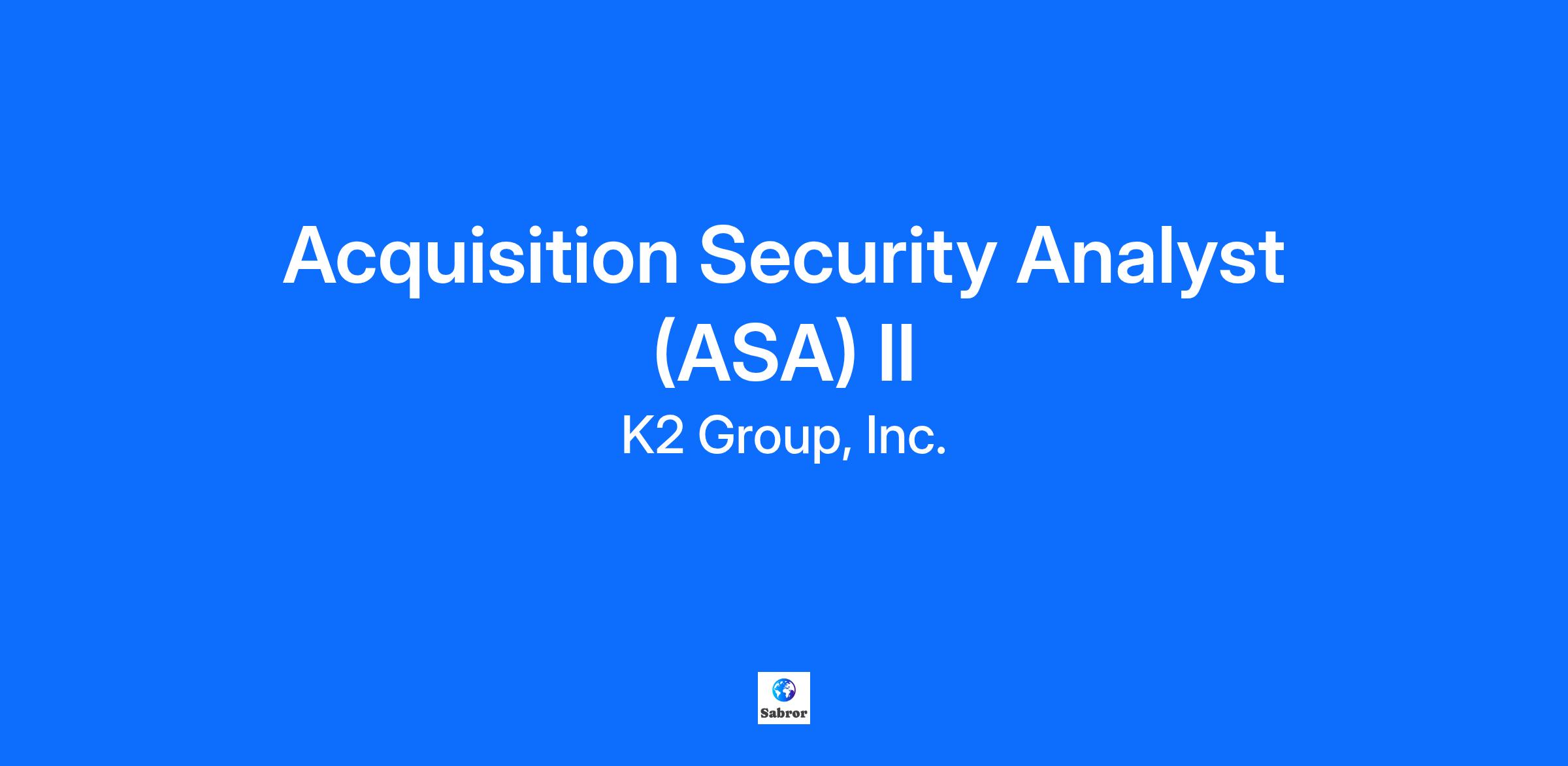 Acquisition Security Analyst (ASA) II

K2 Group, Inc.

Sabror